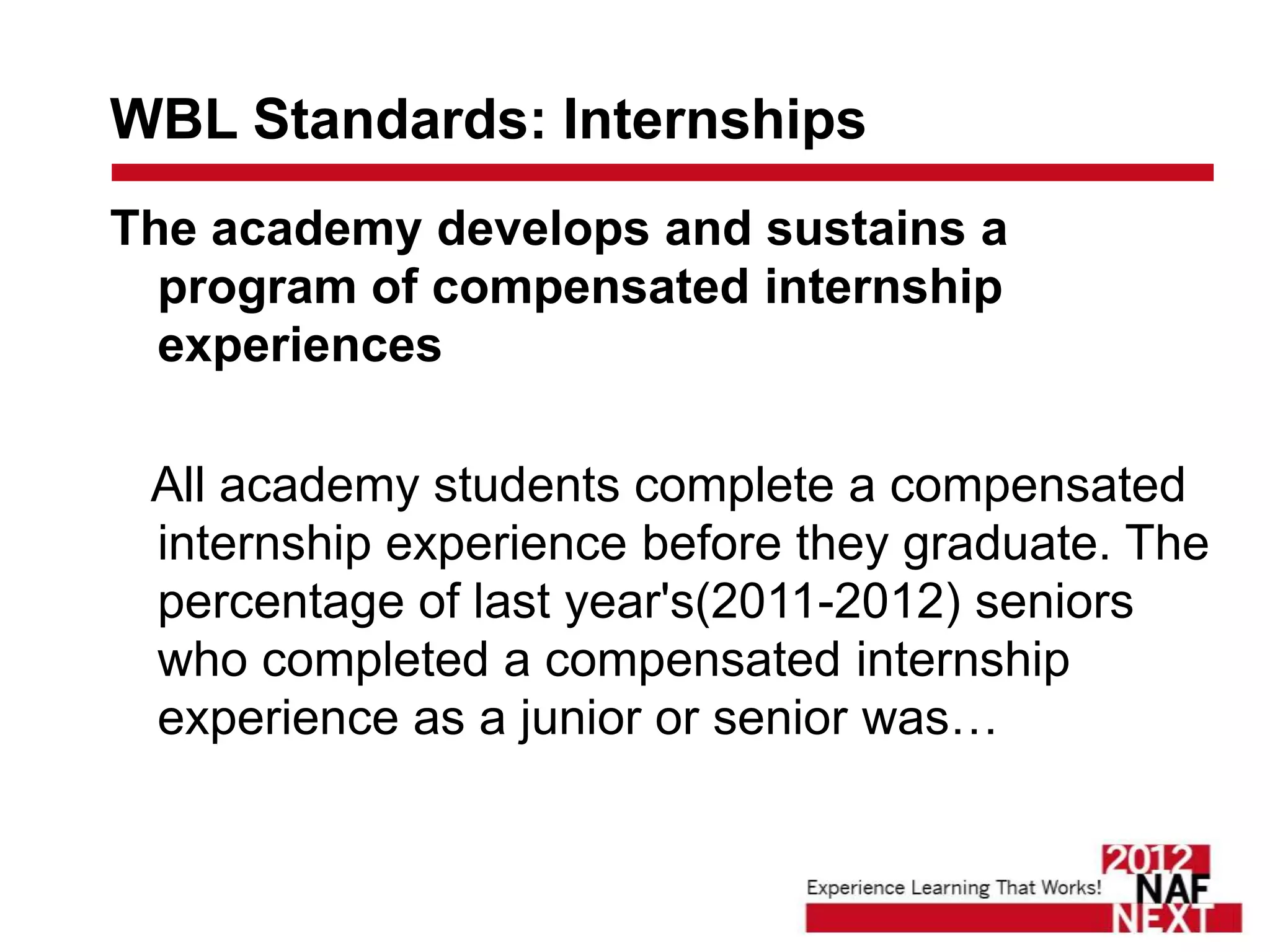 WBL Standards: Internships

The academy develops and sustains a program of compensated internship experiences

All academy students complete a compensated internship experience before they graduate. The percentage of last year's(2011-2012) seniors who completed a compensated internship experience as a junior or senior was…

Experience Learning That Works! 2012 NAF NEXT